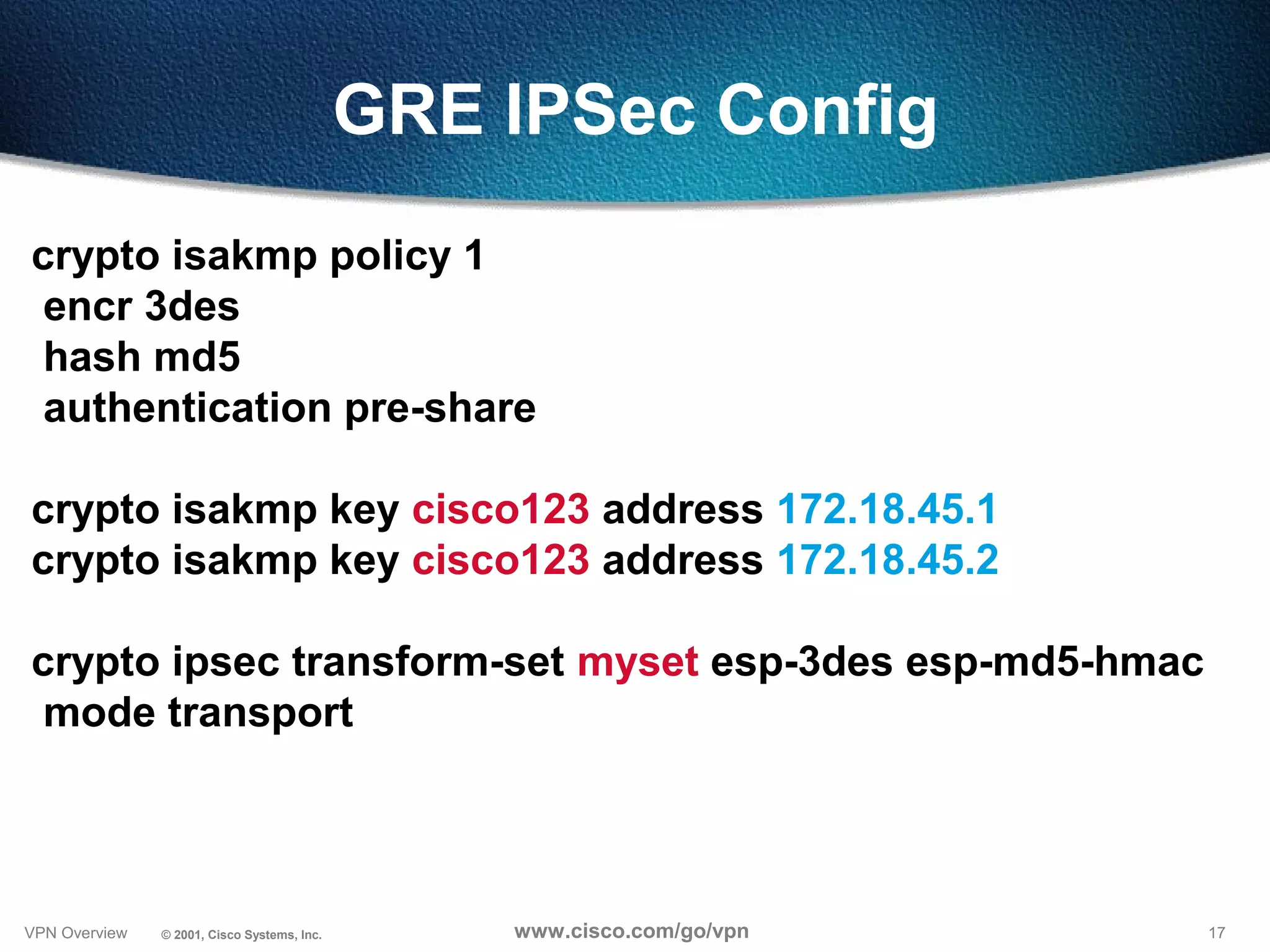 GRE IPSec Config

crypto isakmp policy 1
 encr 3des
 hash md5
 authentication pre-share

crypto isakmp key cisco123 address 172.18.45.1
crypto isakmp key cisco123 address 172.18.45.2

crypto ipsec transform-set myset esp-3des esp-md5-hmac
 mode transport

VPN Overview © 2001, Cisco Systems, Inc. www.cisco.com/go/vpn 17